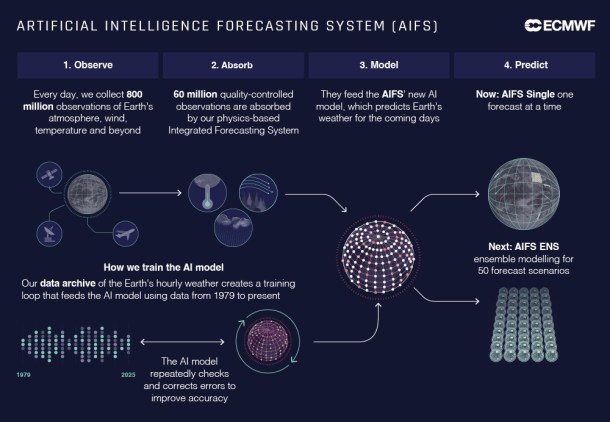 ARTIFICIAL INTELLIGENCE FORECASTING SYSTEM (AIFS)

ECMWF

1. Observe

Every day, we collect 800 million observations of Earth's atmosphere, wind, temperature and beyond

2. Absorb

60 million quality-controlled observations are absorbed by our physics-based Integrated Forecasting System

3. Model

They feed the AIFS' new AI model, which predicts Earth's weather for the coming days

4. Predict

Now: AIFS Single one forecast at a time

Next: AIFS ENS ensemble modelling for 50 forecast scenarios

How we train the AI model

Our data archive of the Earth's hourly weather creates a training loop that feeds the AI model using data from 1979 to present

1979

2025

The AI model repeatedly checks and corrects errors to improve accuracy